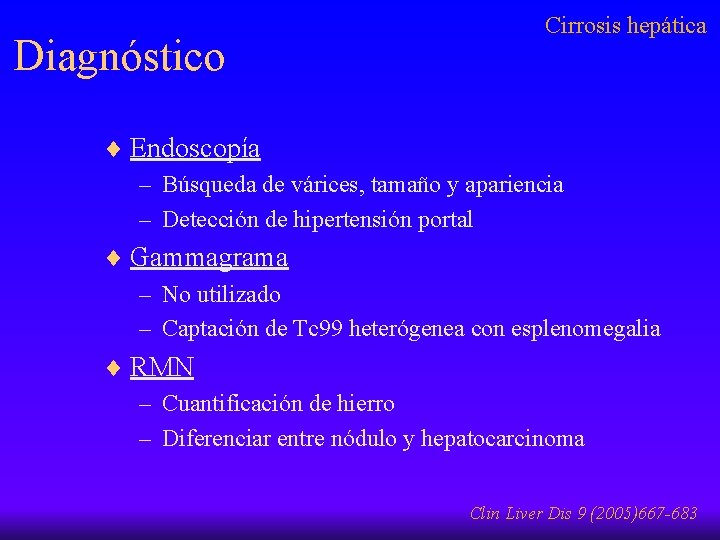 Cirrosis hepática

Diagnóstico

♦ Endoscopía
– Búsqueda de várices, tamaño y apariencia
– Detección de hipertensión portal

♦ Gammagrama
– No utilizado
– Captación de Tc99 heterógenea con esplenomegalia

♦ RMN
– Cuantificación de hierro
– Diferenciar entre nódulo y hepatocarcinoma

Clin Liver Dis 9 (2005)667-683